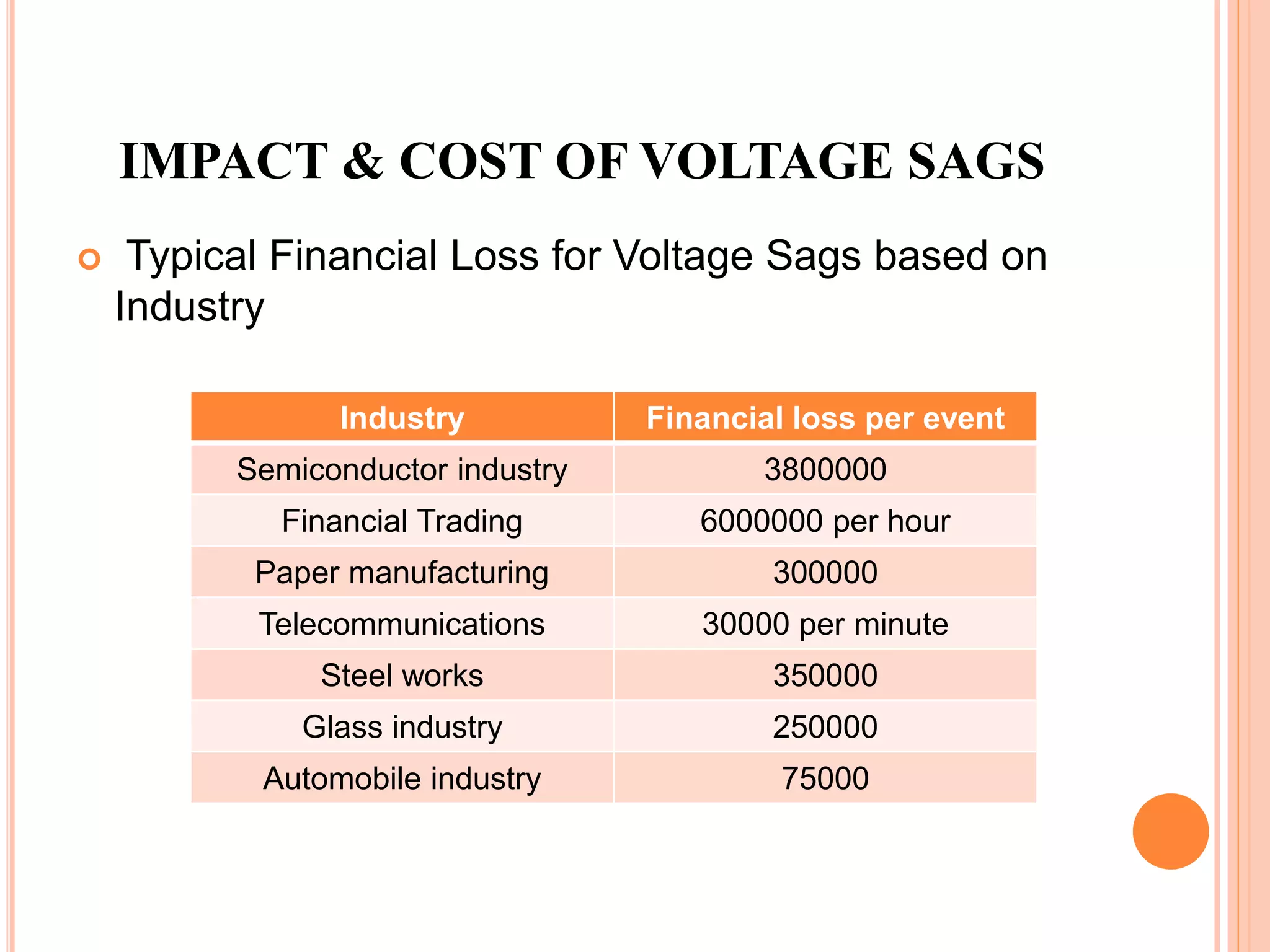 IMPACT & COST OF VOLTAGE SAGS

Typical Financial Loss for Voltage Sags based on Industry

| Industry | Financial loss per event |
|---|---|
| Semiconductor industry | 3800000 |
| Financial Trading | 6000000 per hour |
| Paper manufacturing | 300000 |
| Telecommunications | 30000 per minute |
| Steel works | 350000 |
| Glass industry | 250000 |
| Automobile industry | 75000 |